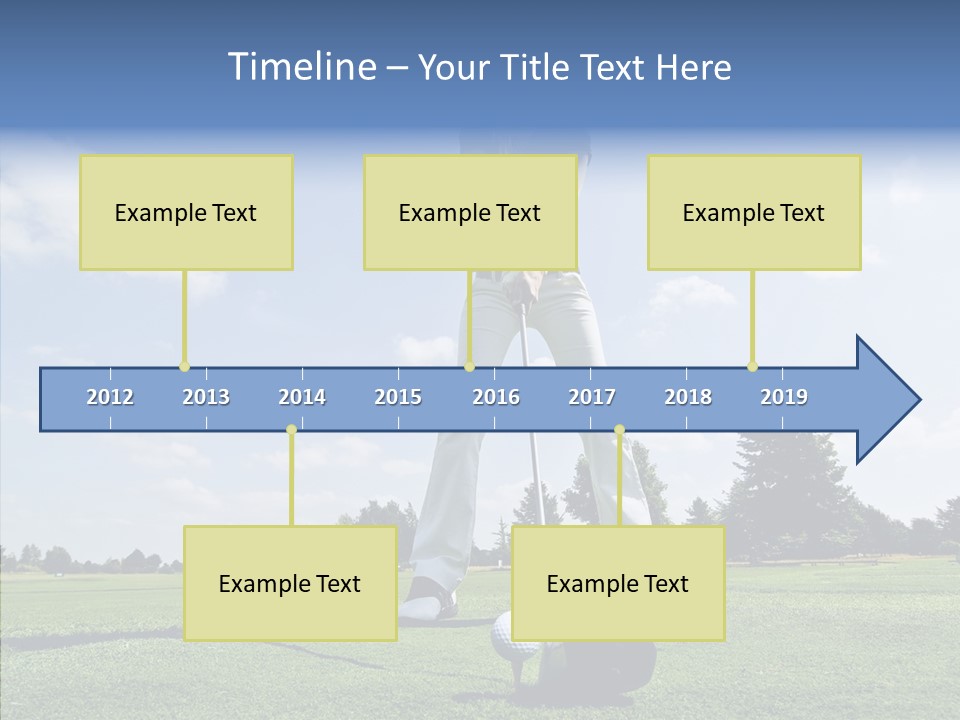 Timeline – Your Title Text Here

Example Text

Example Text

Example Text

2012 2013 2014 2015 2016 2017 2018 2019

Example Text

Example Text